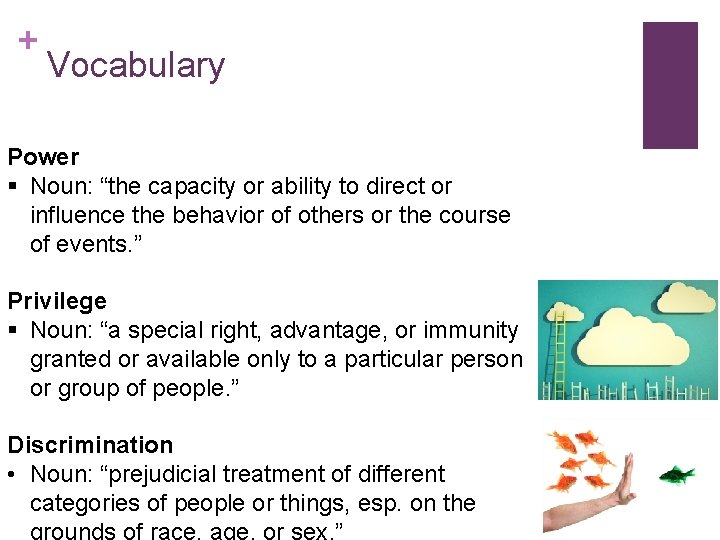 + Vocabulary

Power
▪ Noun: “the capacity or ability to direct or influence the behavior of others or the course of events.”

Privilege
▪ Noun: “a special right, advantage, or immunity granted or available only to a particular person or group of people.”

Discrimination
• Noun: “prejudicial treatment of different categories of people or things, esp. on the grounds of race, age, or sex.”